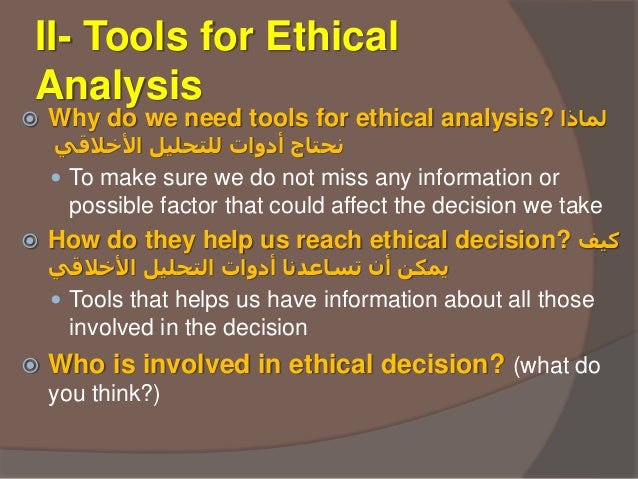 II- Tools for Ethical Analysis

Why do we need tools for ethical analysis? لماذا نحتاج أدوات للتحليل الأخلاقي

To make sure we do not miss any information or possible factor that could affect the decision we take

How do they help us reach ethical decision? كيف يمكن أن تساعدنا أدوات التحليل الأخلاقي

Tools that helps us have information about all those involved in the decision

Who is involved in ethical decision? (what do you think?)